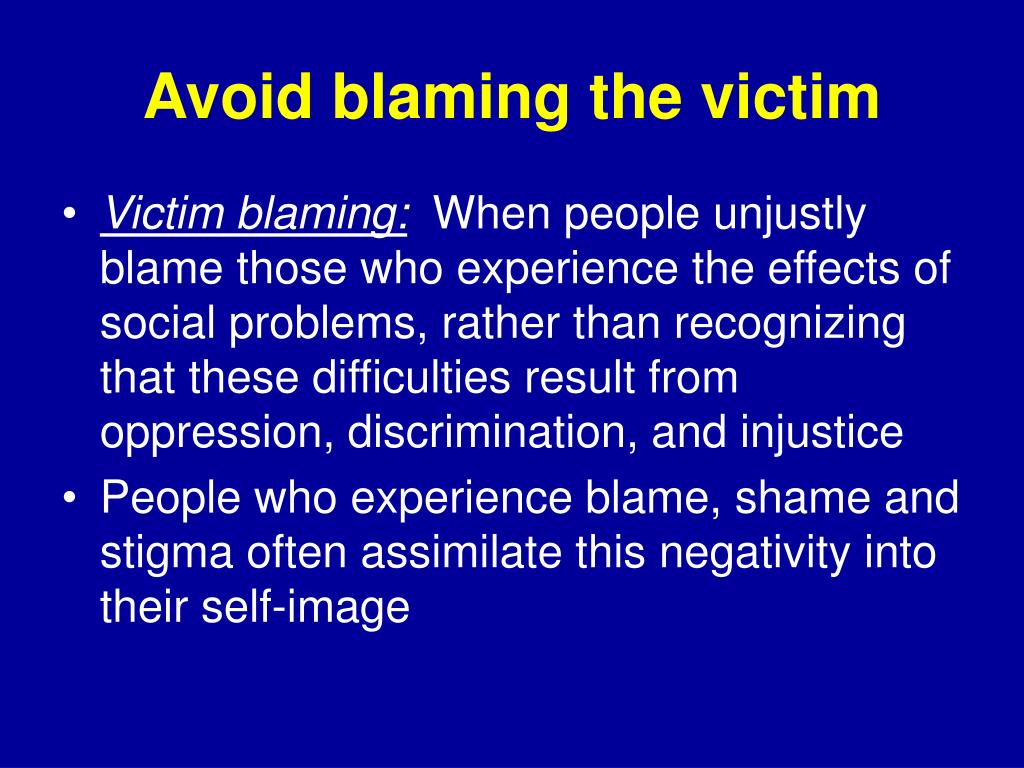 Avoid blaming the victim

• Victim blaming: When people unjustly blame those who experience the effects of social problems, rather than recognizing that these difficulties result from oppression, discrimination, and injustice
• People who experience blame, shame and stigma often assimilate this negativity into their self-image